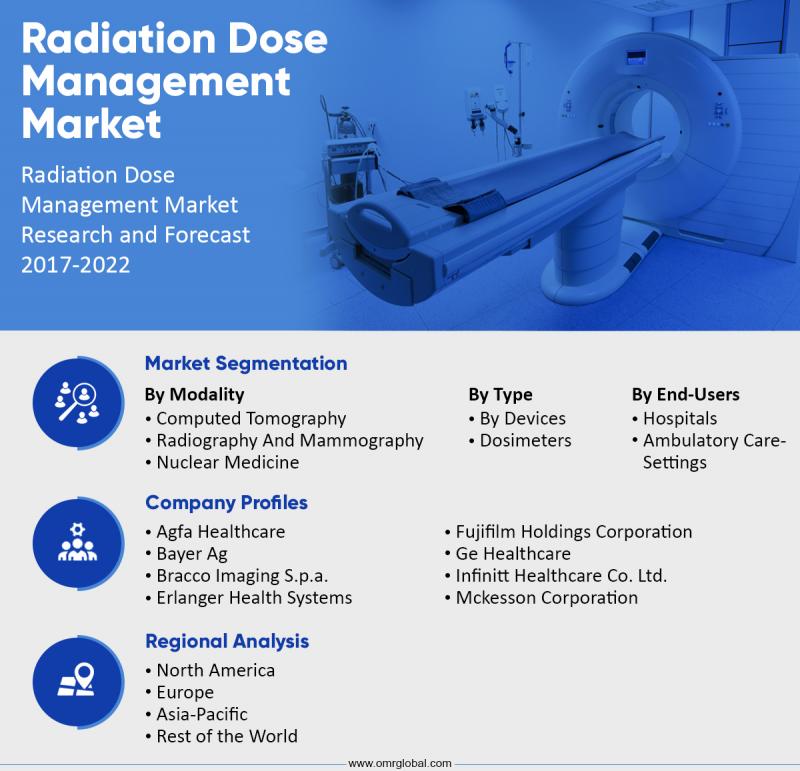 Radiation Dose Management Market

Radiation Dose Management Market Research and Forecast 2017-2022

Market Segmentation

By Modality
• Computed Tomography
• Radiography And Mammography
• Nuclear Medicine

By Type
• By Devices
• Dosimeters

By End-Users
• Hospitals
• Ambulatory Care-Settings

Company Profiles

• Agfa Healthcare
• Bayer Ag
• Bracco Imaging S.p.a.
• Erlanger Health Systems

• Fujifilm Holdings Corporation
• Ge Healthcare
• Infinitt Healthcare Co. Ltd.
• Mckesson Corporation

Regional Analysis

• North America
• Europe
• Asia-Pacific
• Rest of the World

www.omrglobal.com